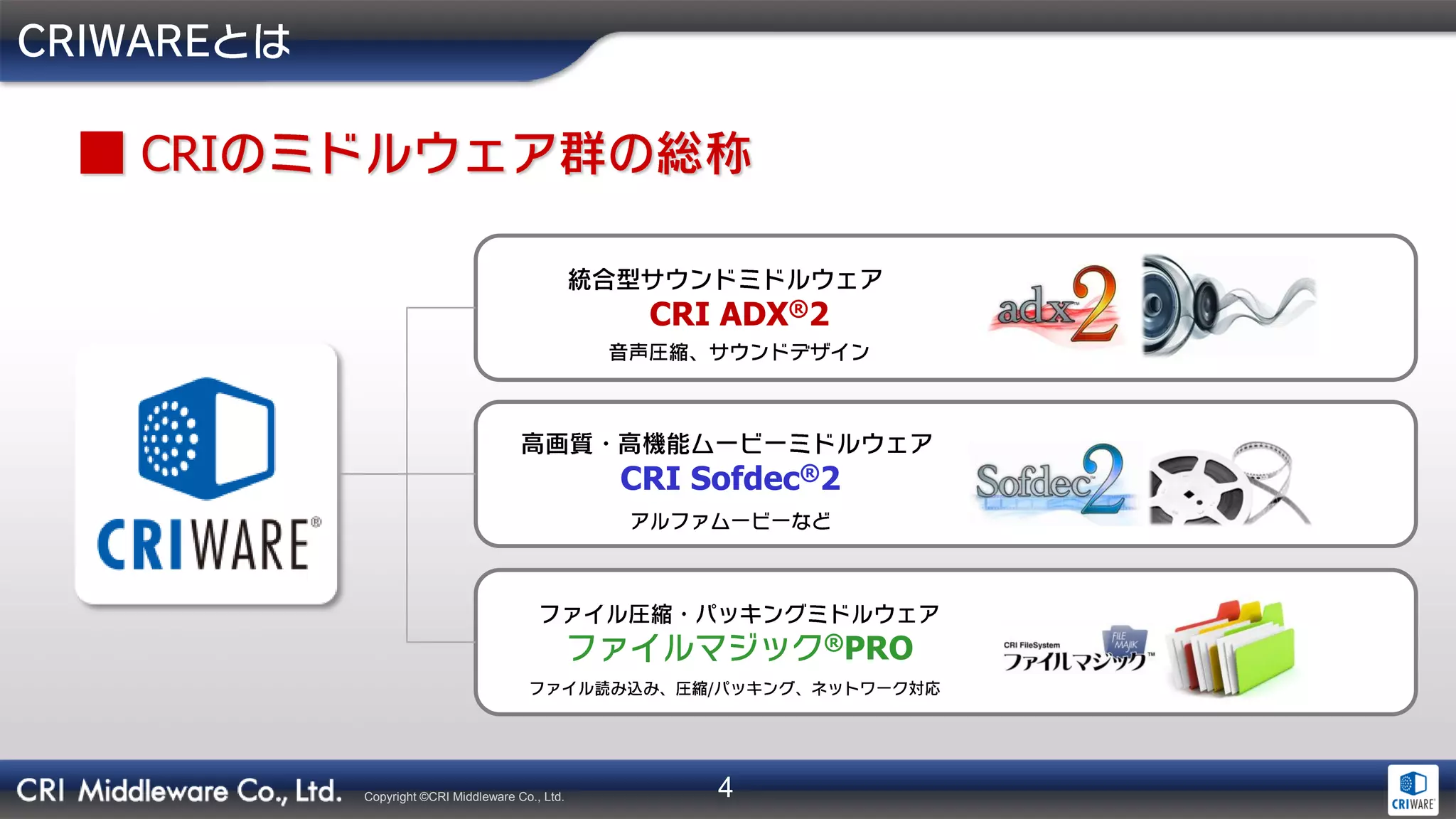 CRIWAREとは

■ CRIのミドルウェア群の総称

CRIWARE®

統合型サウンドミドルウェア
CRI ADX®2
音声圧縮、サウンドデザイン

adx2

高画質・高機能ムービーミドルウェア
CRI Sofdec®2
アルファムービーなど

Sofdec2

ファイル圧縮・パッキングミドルウェア
ファイルマジック®PRO
ファイル読み込み、圧縮/パッキング、ネットワーク対応

CRI FileSystem FILE MAJIK ファイルマジック™

CRI Middleware Co., Ltd. Copyright ©CRI Middleware Co., Ltd. 4 CRIWARE